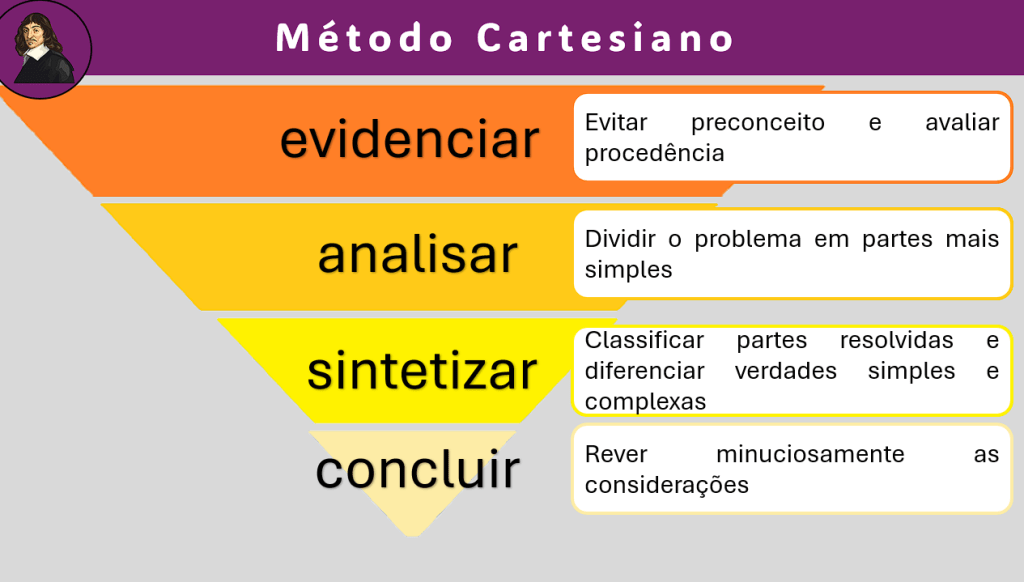 Método Cartesiano

evidenciar

Evitar preconceito e avaliar procedência

analisar

Dividir o problema em partes mais simples

sintetizar

Classificar partes resolvidas e diferenciar verdades simples e complexas

concluir

Rever minuciosamente as considerações